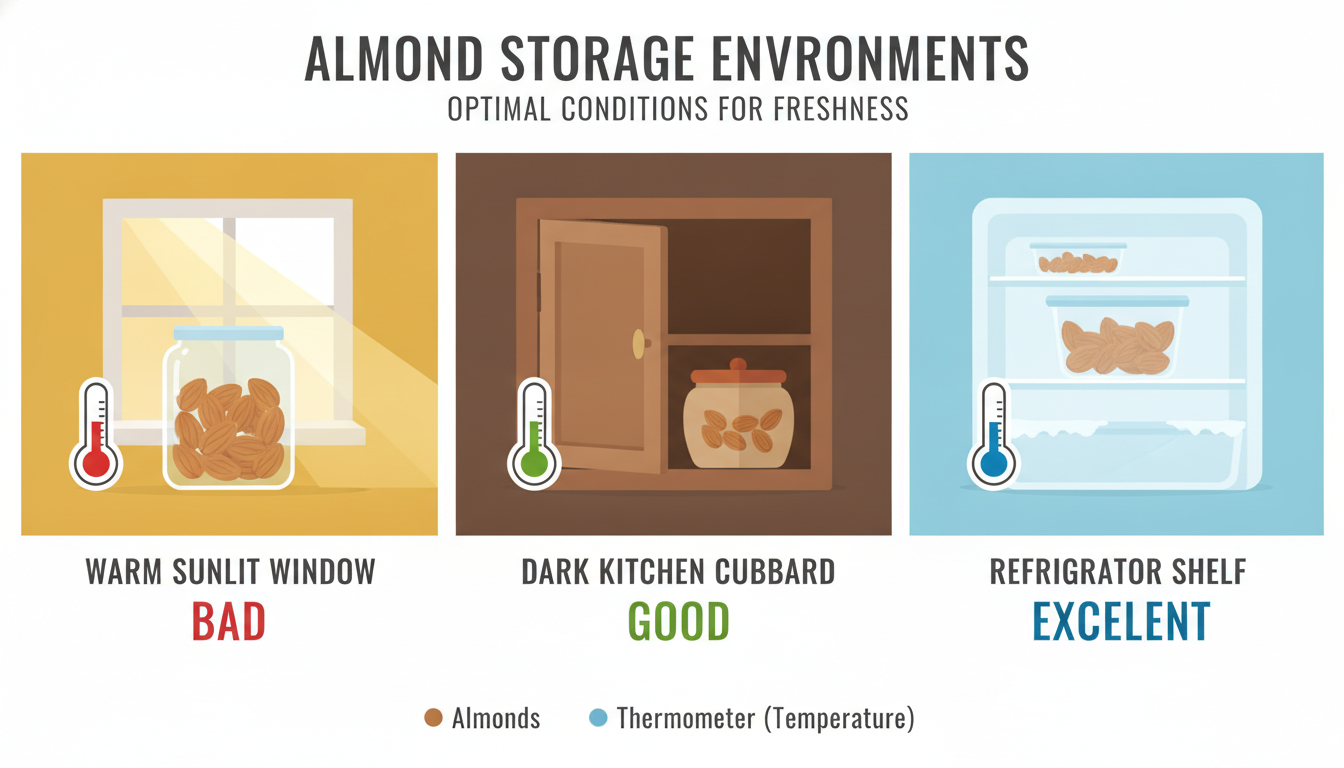 ALMOND STORAGE ENVRONMENTS
OPTIMAL CONDITIONS FOR FRESHNESS

WARM SUNLIT WINDOW
BAD

DARK KITCHEN CUBBARD
GOOD

REFRIGRATOR SHELF
EXCELENT

Almonds
Thermometer (Temperature)